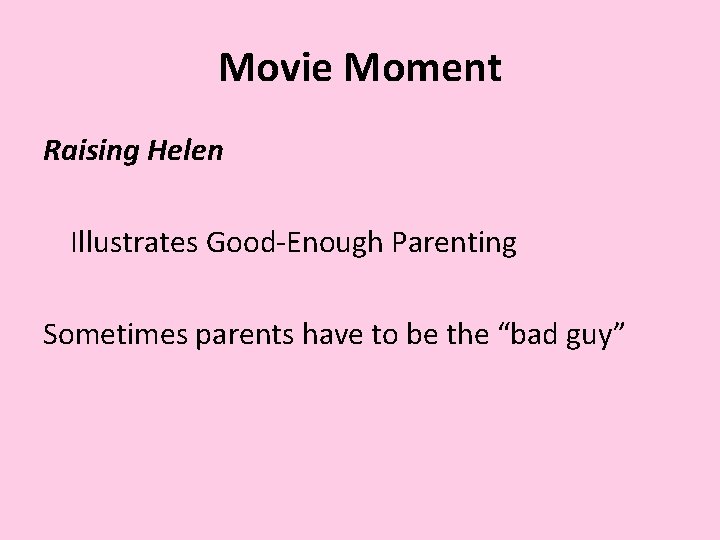 Movie Moment

Raising Helen

Illustrates Good-Enough Parenting

Sometimes parents have to be the “bad guy”